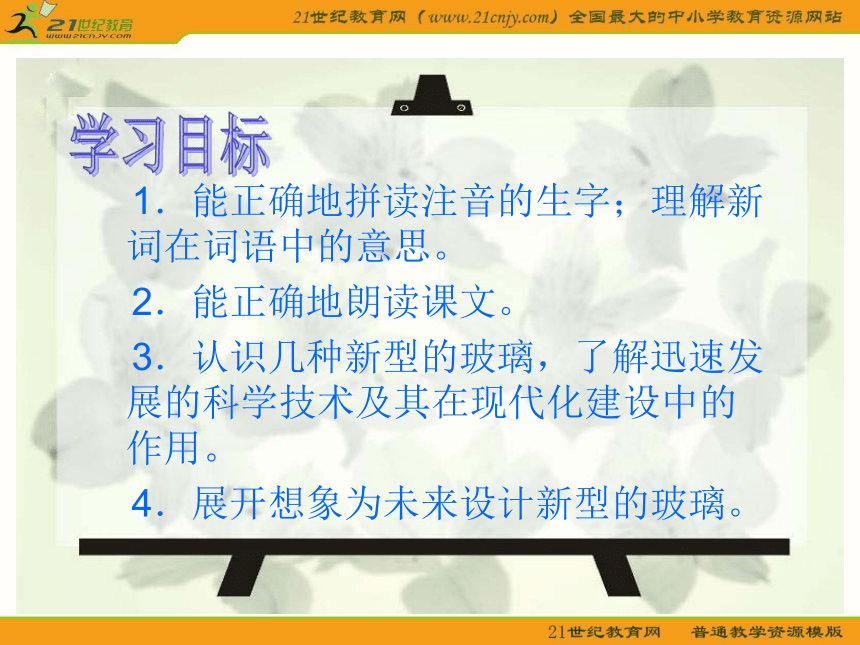 21世纪教育
www.21cnjy.com

21世纪教育网（www.21cnjy.com）全国最大的中小学教育资源网站

学习目标

1．能正确地拼读注音的生字；理解新词在词语中的意思。

2．能正确地朗读课文。

3．认识几种新型的玻璃，了解迅速发展的科学技术及其在现代化建设中的作用。

4．展开想象为未来设计新型的玻璃。

21世纪教育网　普通教学资源模版